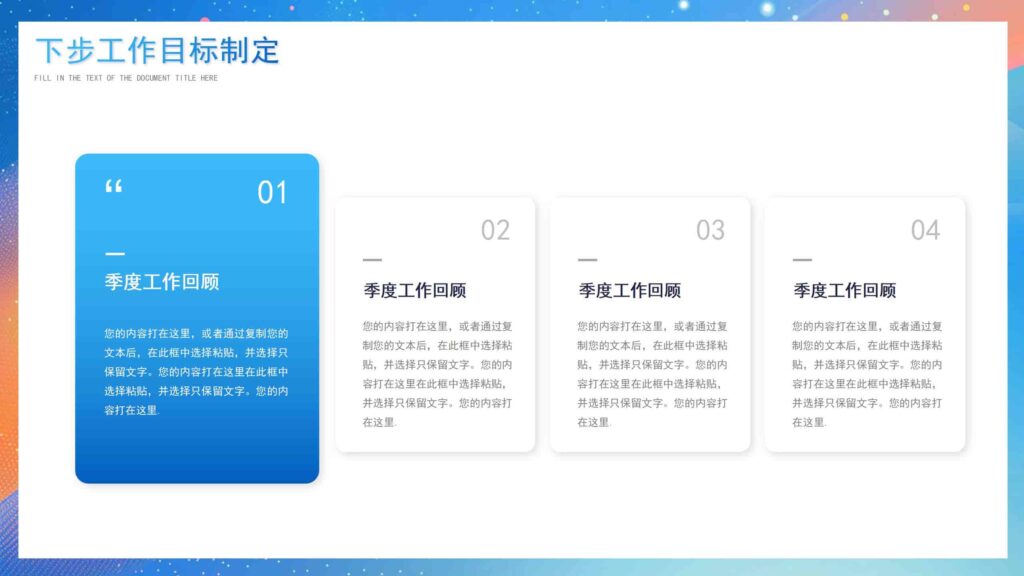 下步工作目标制定

FILL IN THE TEXT OF THE DOCUMENT TITLE HERE

“ 01

季度工作回顾

您的内容打在这里，或者通过复制您的文本后，在此框中选择粘贴，并选择只保留文字。您的内容打在这里在此框中选择粘贴，并选择只保留文字。您的内容打在这里.

02

季度工作回顾

您的内容打在这里，或者通过复制您的文本后，在此框中选择粘贴，并选择只保留文字。您的内容打在这里在此框中选择粘贴，并选择只保留文字。您的内容打在这里.

03

季度工作回顾

您的内容打在这里，或者通过复制您的文本后，在此框中选择粘贴，并选择只保留文字。您的内容打在这里在此框中选择粘贴，并选择只保留文字。您的内容打在这里.

04

季度工作回顾

您的内容打在这里，或者通过复制您的文本后，在此框中选择粘贴，并选择只保留文字。您的内容打在这里在此框中选择粘贴，并选择只保留文字。您的内容打在这里.